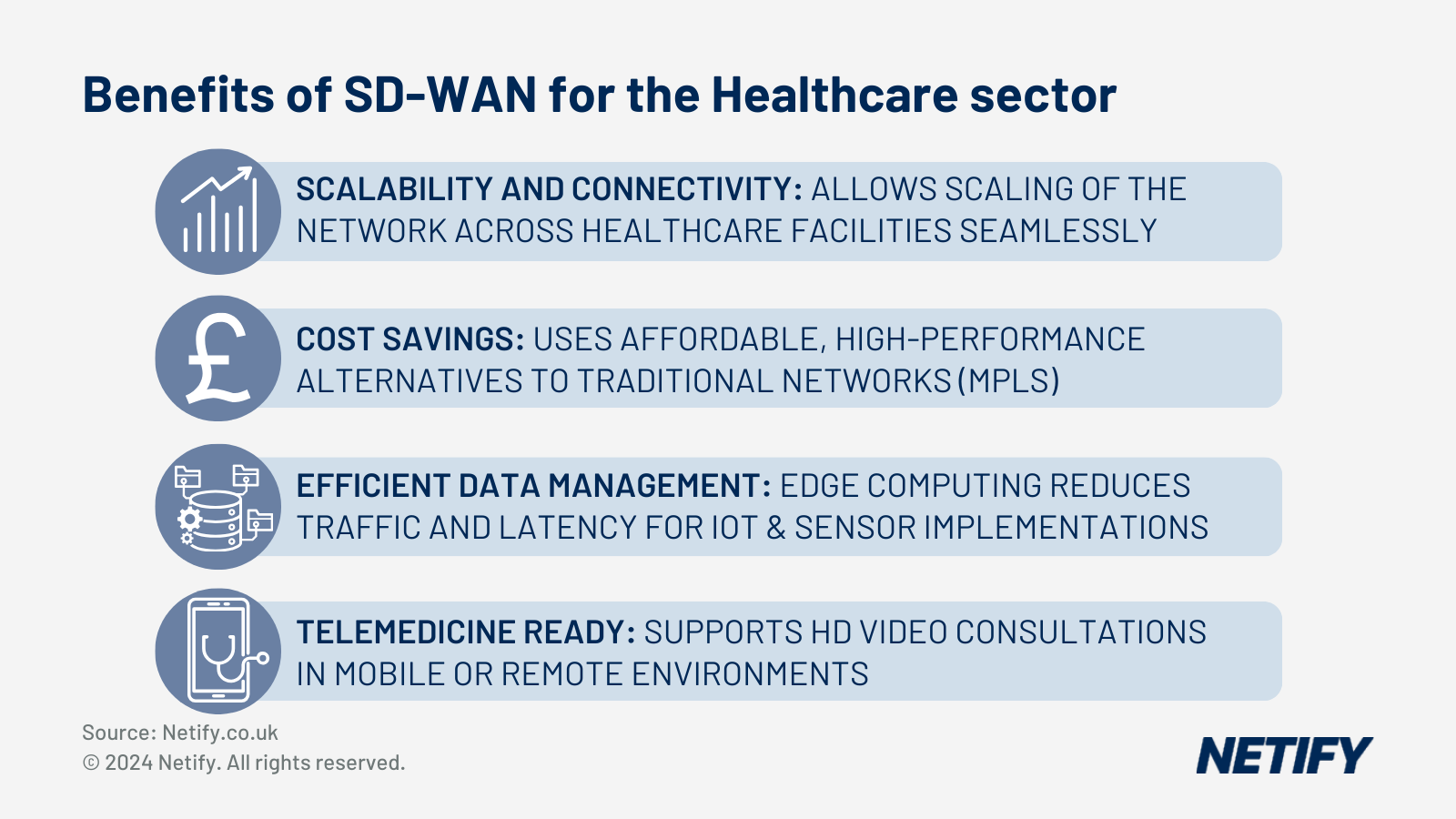 Benefits of SD-WAN for the Healthcare sector

SCALABILITY AND CONNECTIVITY: ALLOWS SCALING OF THE NETWORK ACROSS HEALTHCARE FACILITIES SEAMLESSLY

COST SAVINGS: USES AFFORDABLE, HIGH-PERFORMANCE ALTERNATIVES TO TRADITIONAL NETWORKS (MPLS)

EFFICIENT DATA MANAGEMENT: EDGE COMPUTING REDUCES TRAFFIC AND LATENCY FOR IOT & SENSOR IMPLEMENTATIONS

TELEMEDICINE READY: SUPPORTS HD VIDEO CONSULTATIONS IN MOBILE OR REMOTE ENVIRONMENTS

Source: Netify.co.uk
© 2024 Netify. All rights reserved.

NETIFY